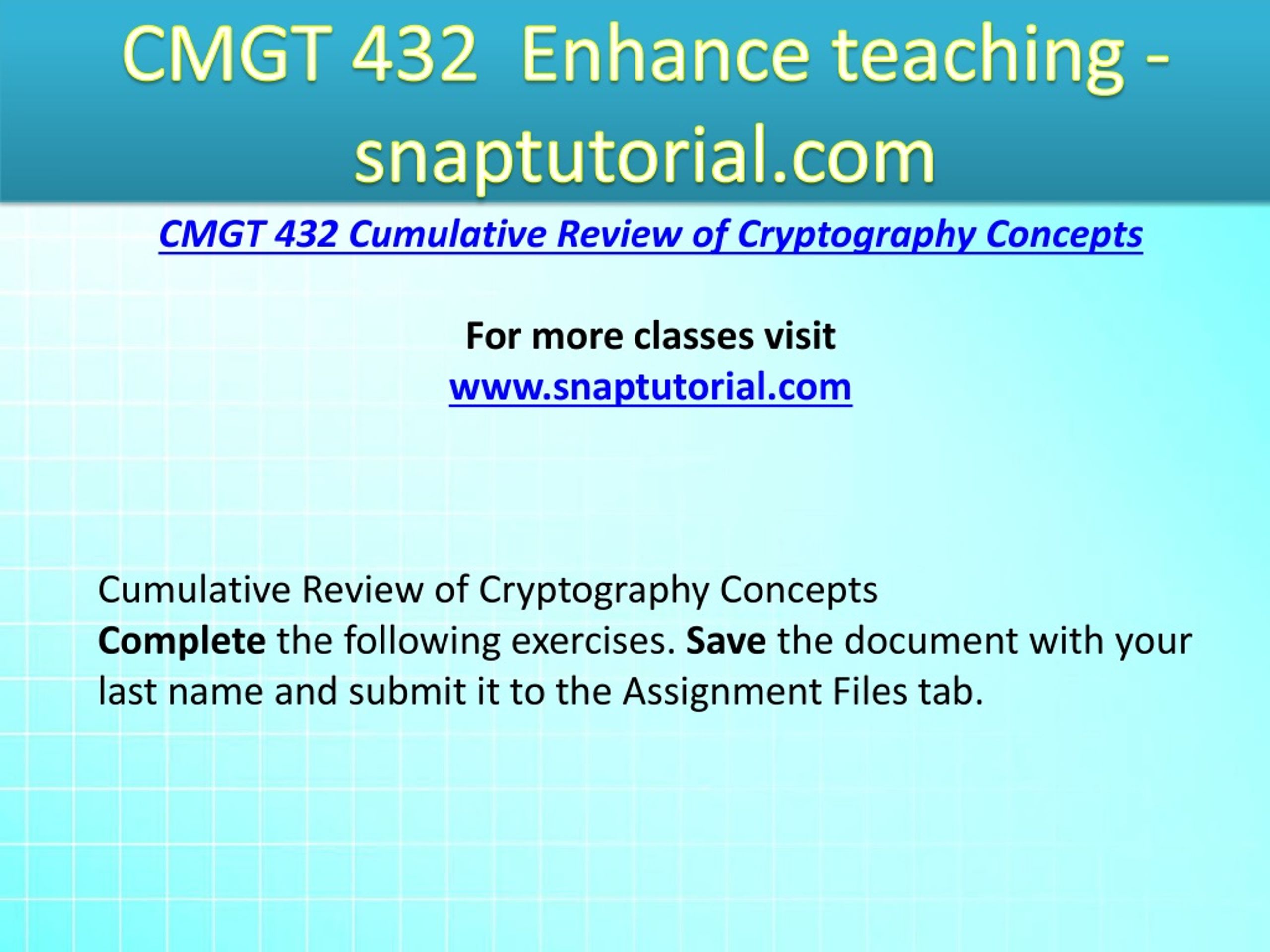 CMGT 432 Enhance teaching - snaptutorial.com

CMGT 432 Cumulative Review of Cryptography Concepts

For more classes visit
www.snaptutorial.com

Cumulative Review of Cryptography Concepts
Complete the following exercises. Save the document with your last name and submit it to the Assignment Files tab.